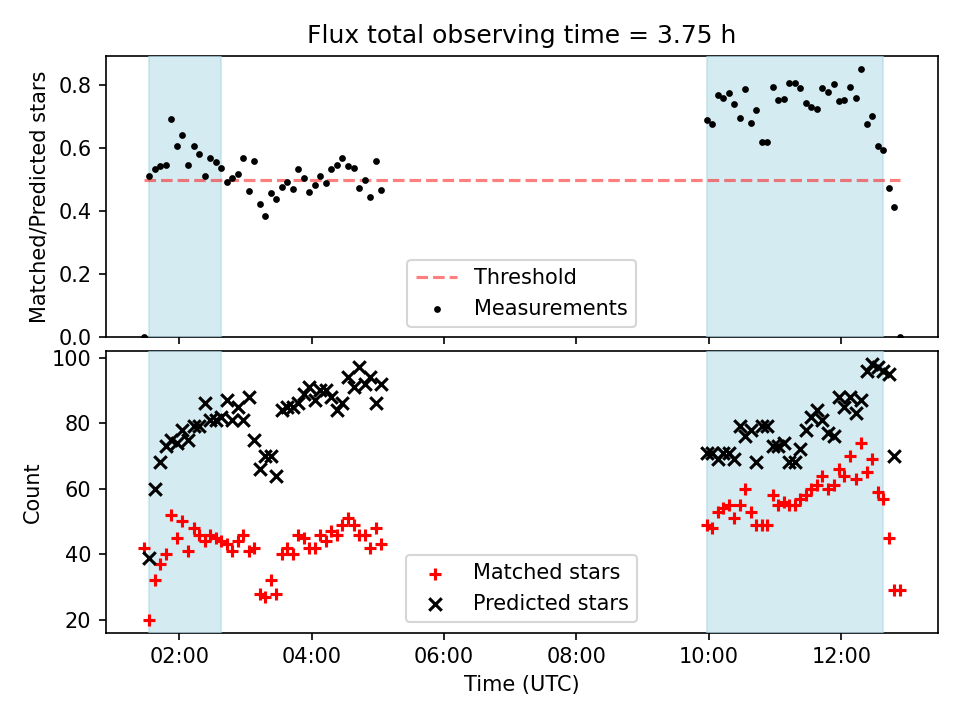 Flux total observing time = 3.75 h

Matched/Predicted stars

0.8
0.6
0.4
0.2
0.0

Threshold
Measurements

Count

100
80
60
40
20

Matched stars
Predicted stars

02:00 04:00 06:00 08:00 10:00 12:00

Time (UTC)